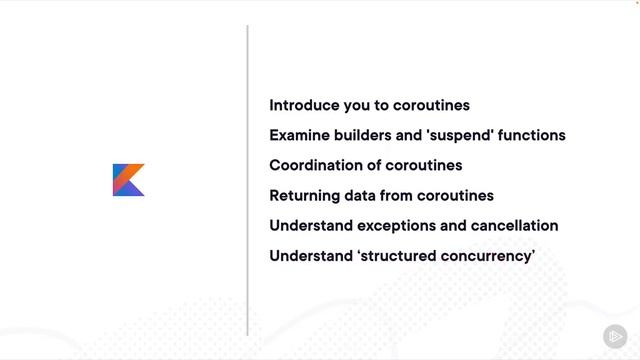 Introduce you to coroutines

Examine builders and 'suspend' functions

Coordination of coroutines

Returning data from coroutines

Understand exceptions and cancellation

Understand ‘structured concurrency’